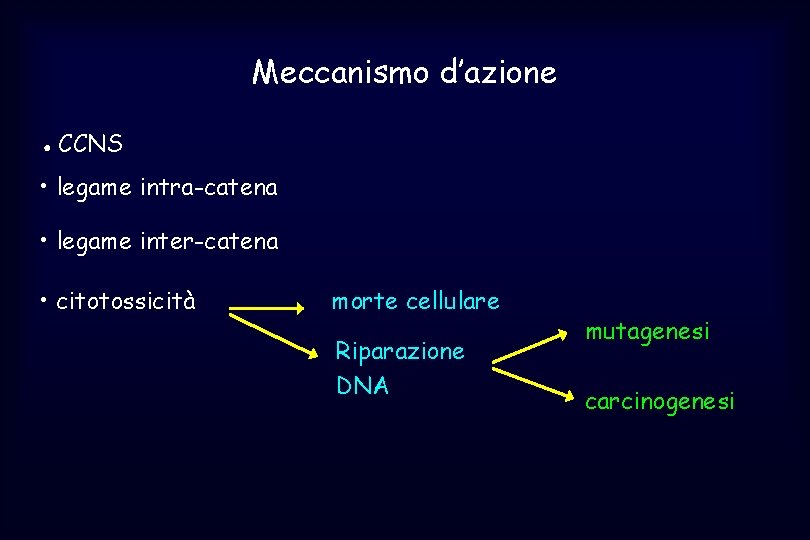 Meccanismo d'azione

• CCNS

• legame intra-catena

• legame inter-catena

• citotossicità

morte cellulare

Riparazione DNA

mutagenesi

carcinogenesi